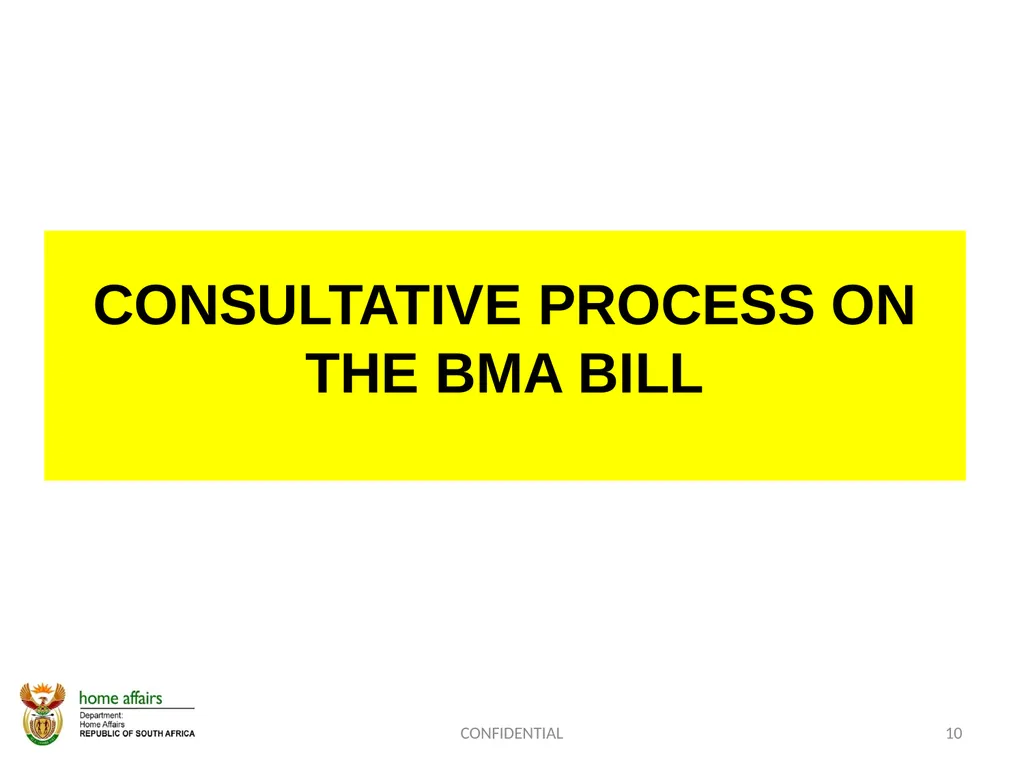 CONSULTATIVE PROCESS ON THE BMA BILL

home affairs
Department:
Home Affairs
REPUBLIC OF SOUTH AFRICA

CONFIDENTIAL

10